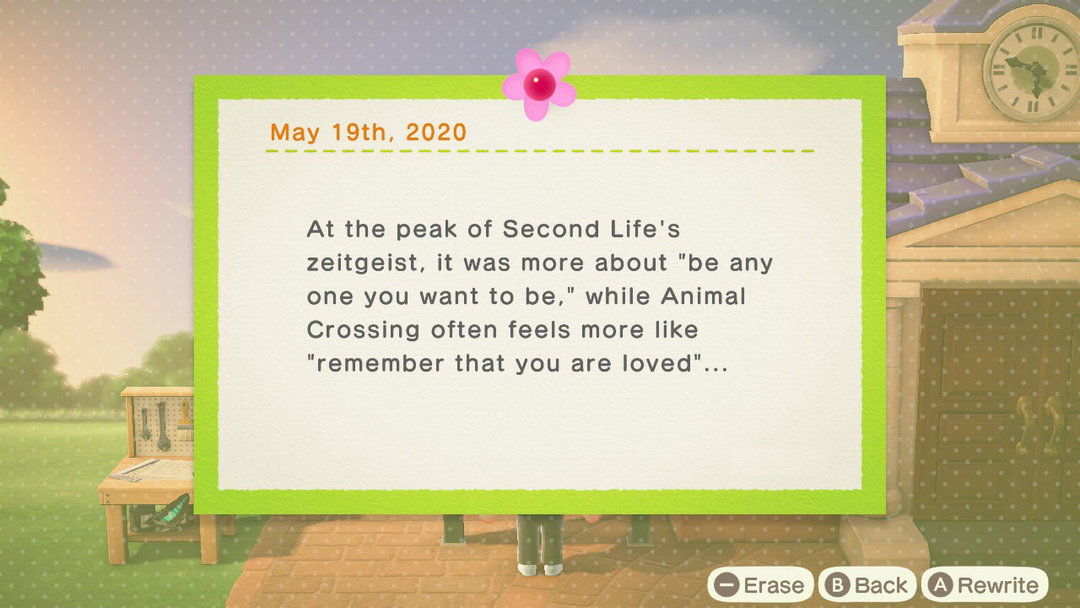 May 19th, 2020

At the peak of Second Life's zeitgeist, it was more about "be any one you want to be," while Animal Crossing often feels more like "remember that you are loved"...

− Erase B Back A Rewrite